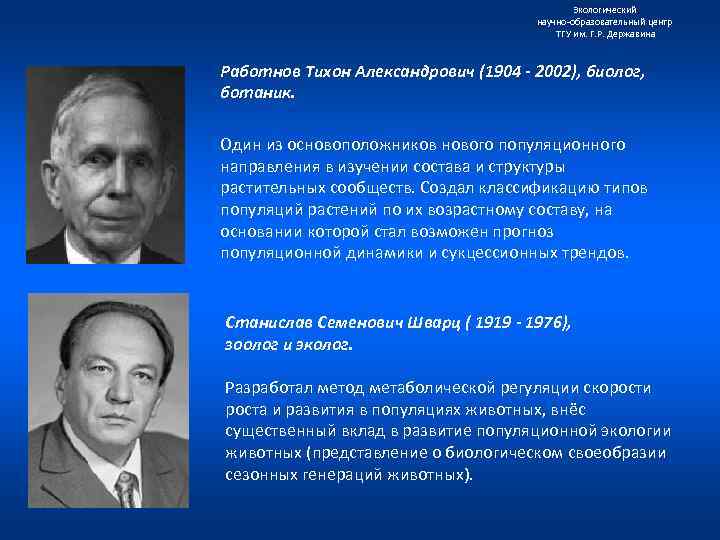 Экологический
научно-образовательный центр
ТГУ им. Г.Р. Державина

Работнов Тихон Александрович (1904 - 2002), биолог, ботаник.

Один из основоположников нового популяционного направления в изучении состава и структуры растительных сообществ. Создал классификацию типов популяций растений по их возрастному составу, на основании которой стал возможен прогноз популяционной динамики и сукцессионных трендов.

Станислав Семенович Шварц ( 1919 - 1976), зоолог и эколог.

Разработал метод метаболической регуляции скорости роста и развития в популяциях животных, внёс существенный вклад в развитие популяционной экологии животных (представление о биологическом своеобразии сезонных генераций животных).